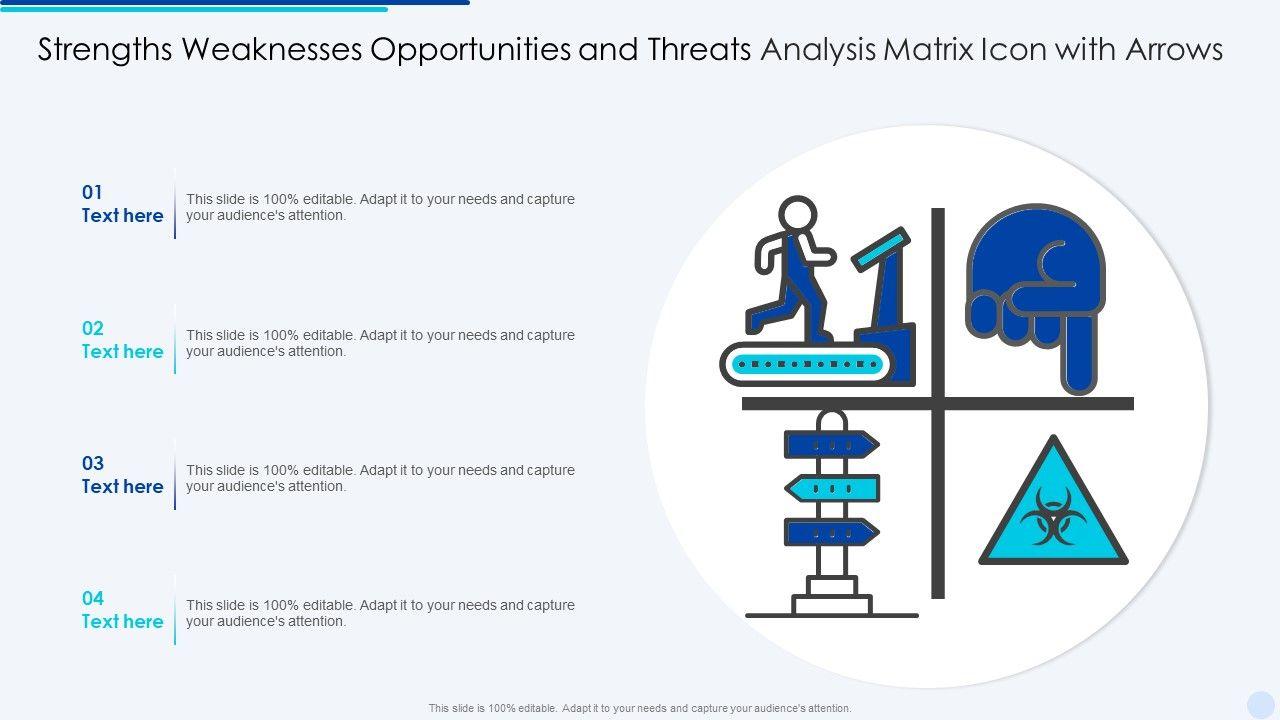 Strengths Weaknesses Opportunities and Threats Analysis Matrix Icon with Arrows

01
Text here

This slide is 100% editable. Adapt it to your needs and capture your audience's attention.

02
Text here

This slide is 100% editable. Adapt it to your needs and capture your audience's attention.

03
Text here

This slide is 100% editable. Adapt it to your needs and capture your audience's attention.

04
Text here

This slide is 100% editable. Adapt it to your needs and capture your audience's attention.

This slide is 100% editable. Adapt it to your needs and capture your audience's attention.